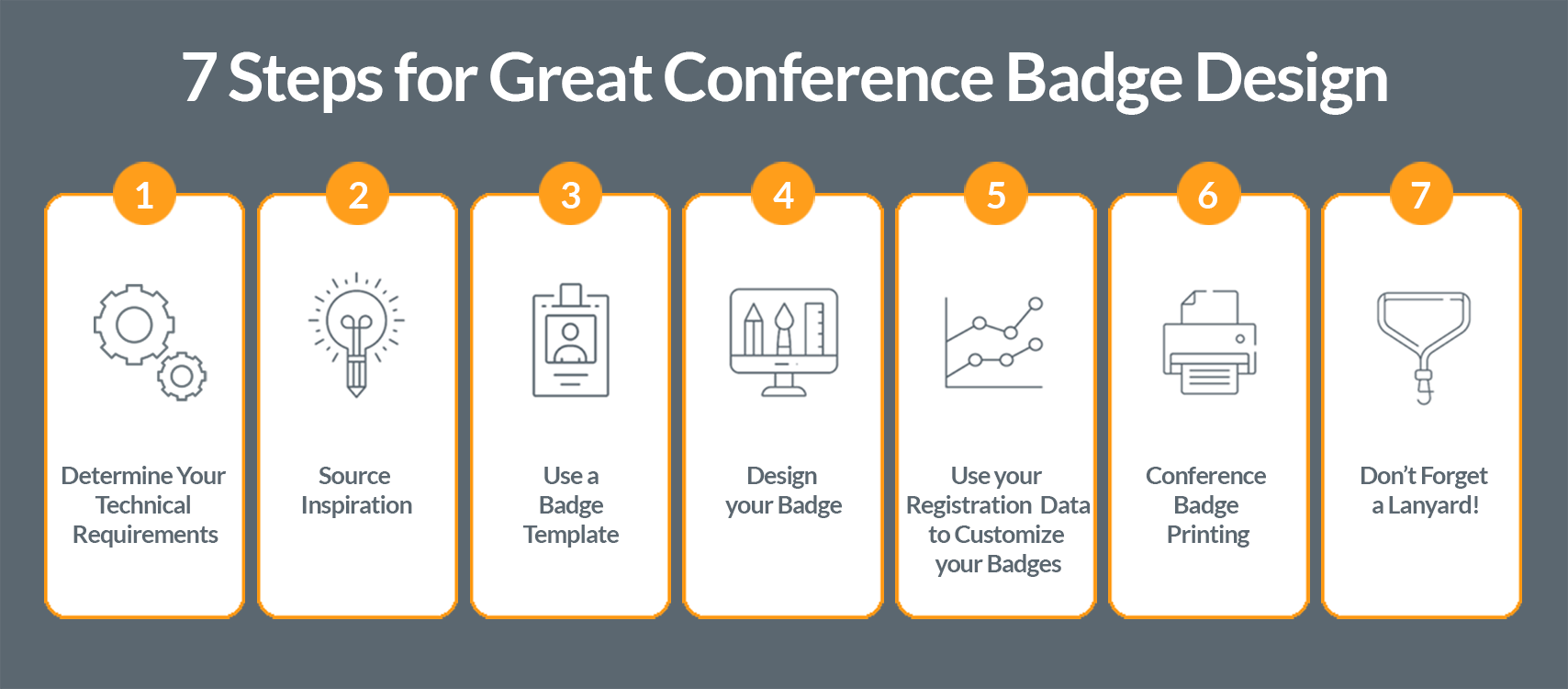 7 Steps for Great Conference Badge Design

1
Determine Your Technical Requirements

2
Source Inspiration

3
Use a Badge Template

4
Design your Badge

5
Use your Registration Data to Customize your Badges

6
Conference Badge Printing

7
Don't Forget a Lanyard!